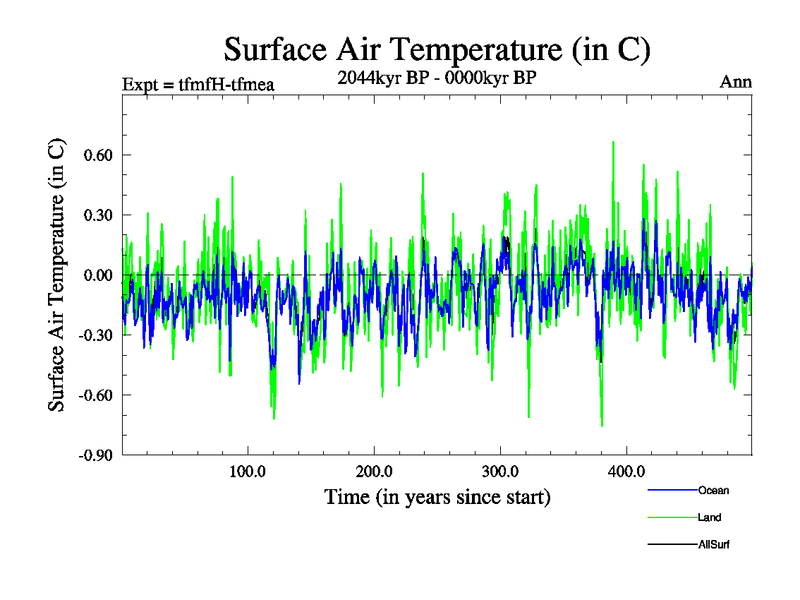 Surface Air Temperature (in C)

Expt = tfmfH-tfmea

2044kyr BP - 0000kyr BP

Ann

Surface Air Temperature (in C)

0.60
0.30
0.00
-0.30
-0.60
-0.90

100.0
200.0
300.0
400.0

Time (in years since start)

Ocean
Land
AllSurf